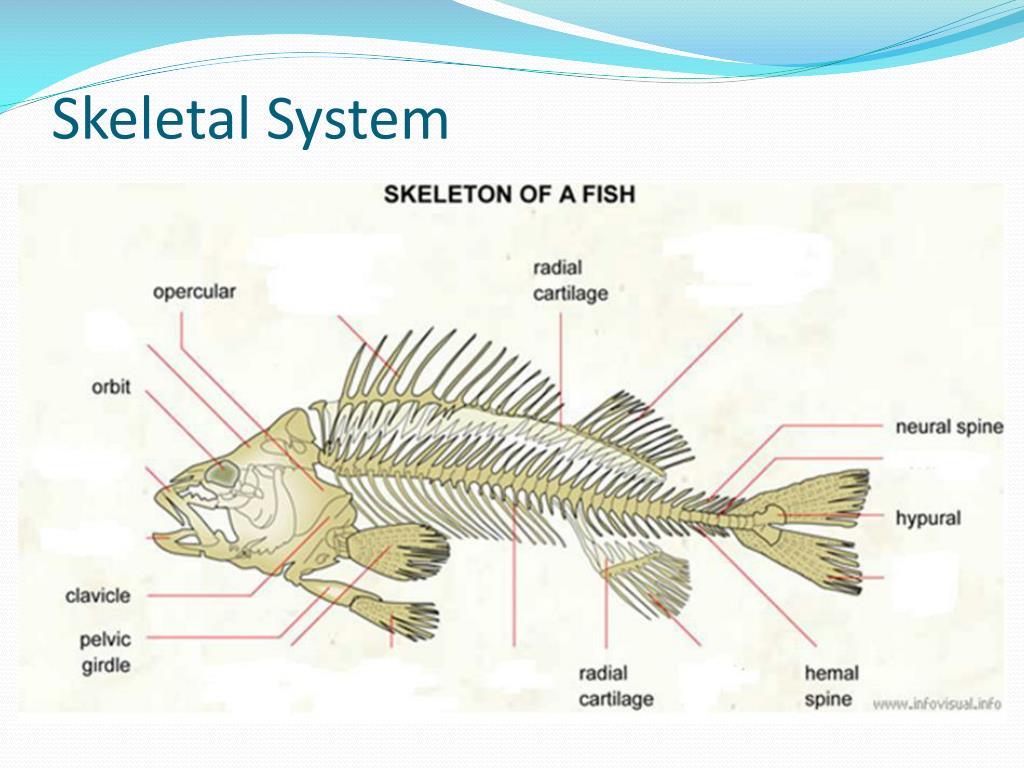 Skeletal System

SKELETON OF A FISH

opercular

radial cartilage

orbit

neural spine

hypural

clavicle

pelvic girdle

radial cartilage

hemal spine

www.infovisual.info